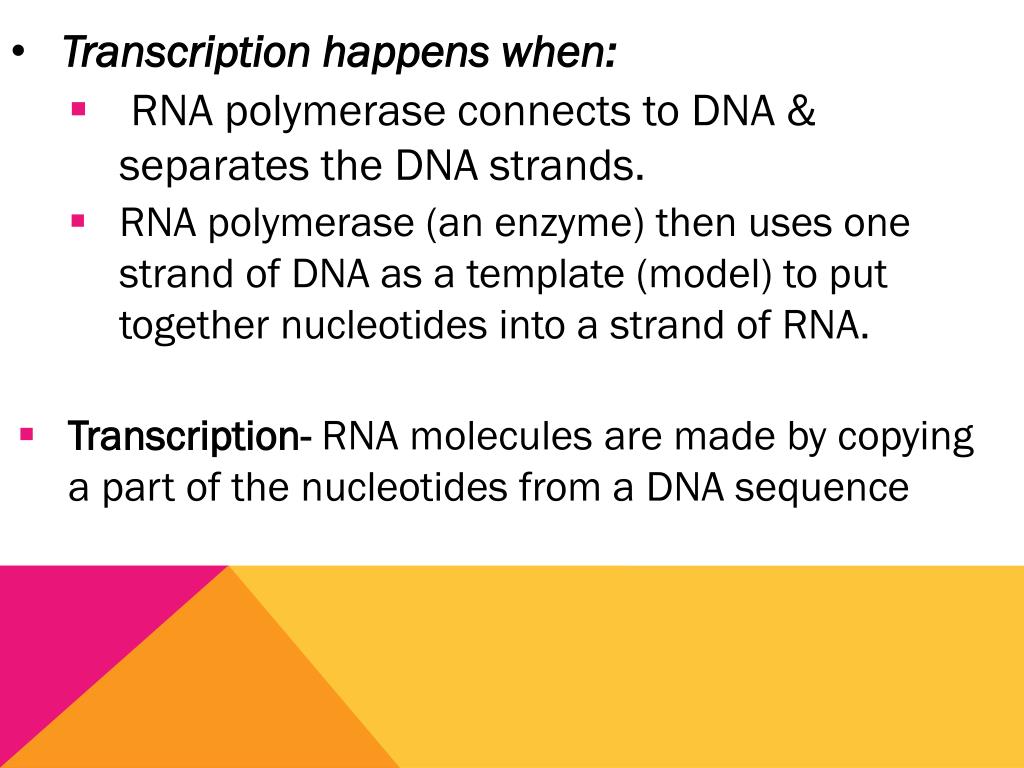 • Transcription happens when:

▪ RNA polymerase connects to DNA & separates the DNA strands.

▪ RNA polymerase (an enzyme) then uses one strand of DNA as a template (model) to put together nucleotides into a strand of RNA.

▪ Transcription- RNA molecules are made by copying a part of the nucleotides from a DNA sequence